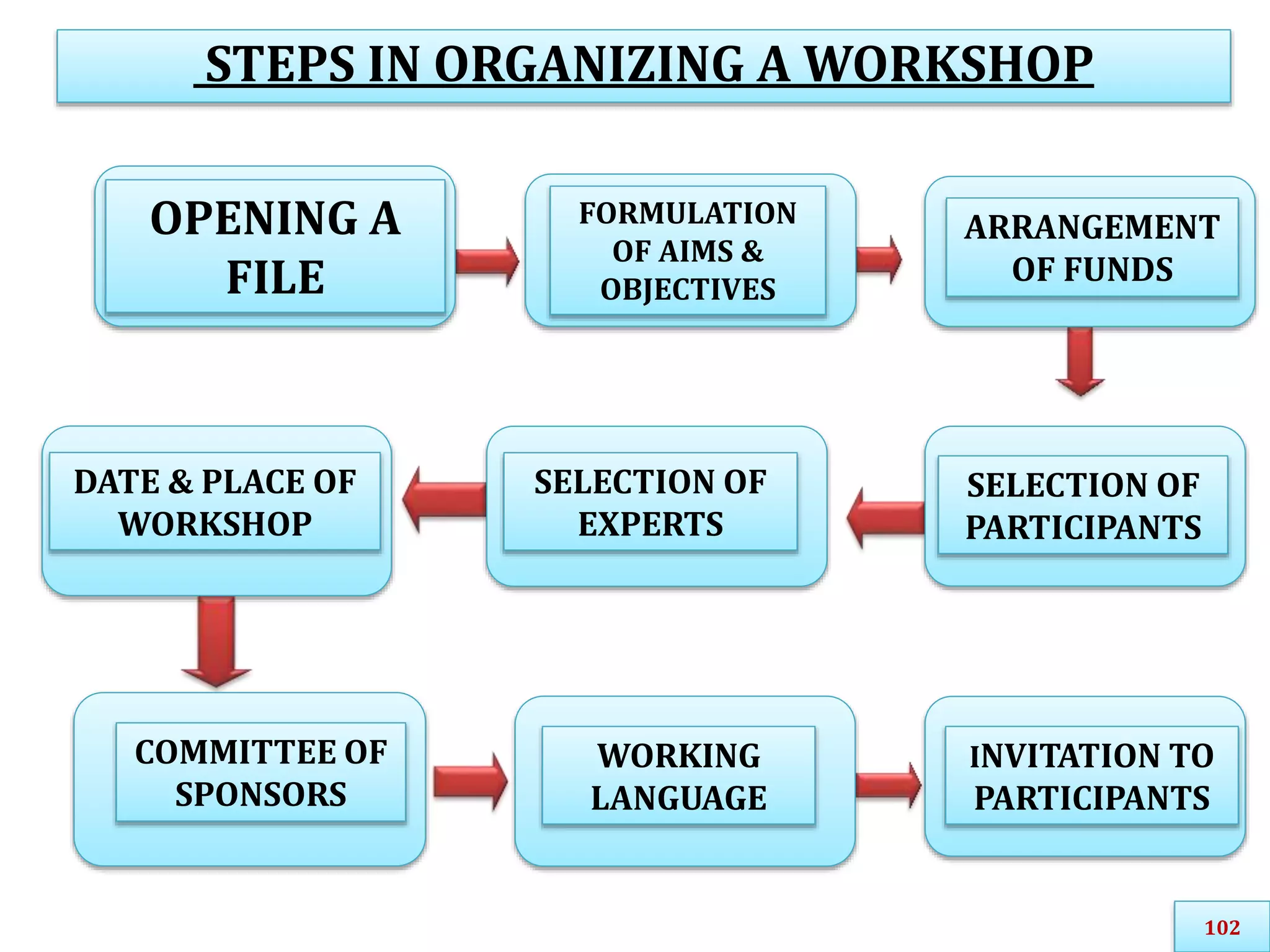 STEPS IN ORGANIZING A WORKSHOP

OPENING A FILE

FORMULATION OF AIMS & OBJECTIVES

ARRANGEMENT OF FUNDS

SELECTION OF PARTICIPANTS

SELECTION OF EXPERTS

DATE & PLACE OF WORKSHOP

COMMITTEE OF SPONSORS

WORKING LANGUAGE

INVITATION TO PARTICIPANTS

102